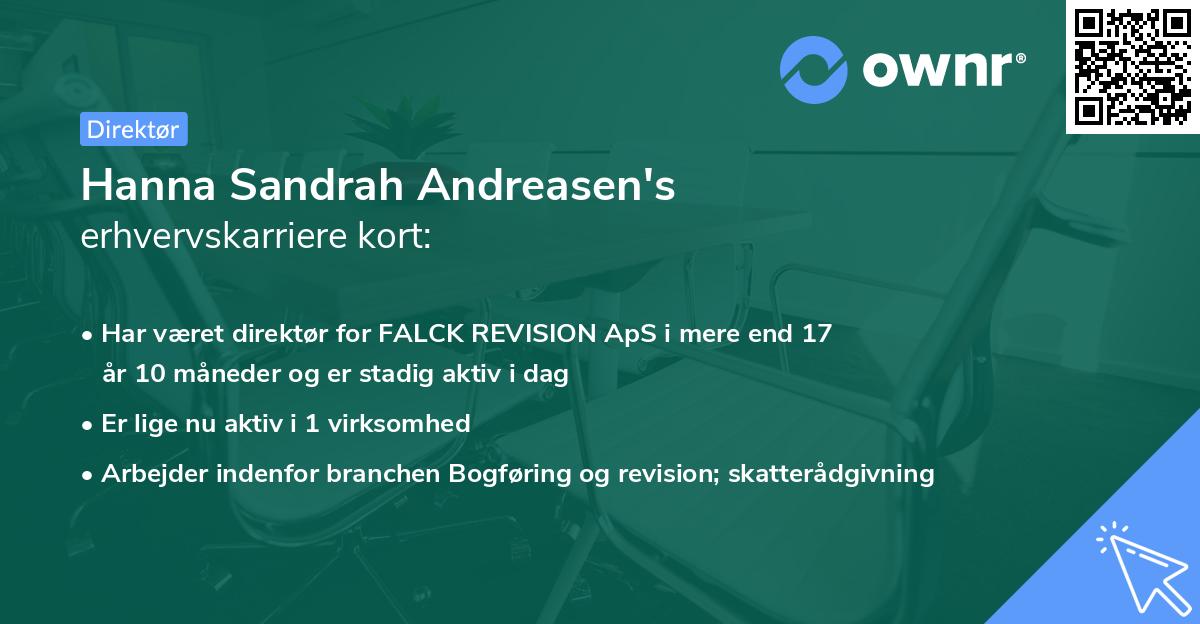 ownr®

Direktør

Hanna Sandrah Andreasen's
erhvervskarriere kort:

• Har været direktør for FALCK REVISION ApS i mere end 17 år 10 måneder og er stadig aktiv i dag
• Er lige nu aktiv i 1 virksomhed
• Arbejder indenfor branchen Bogføring og revision; skatterådgivning